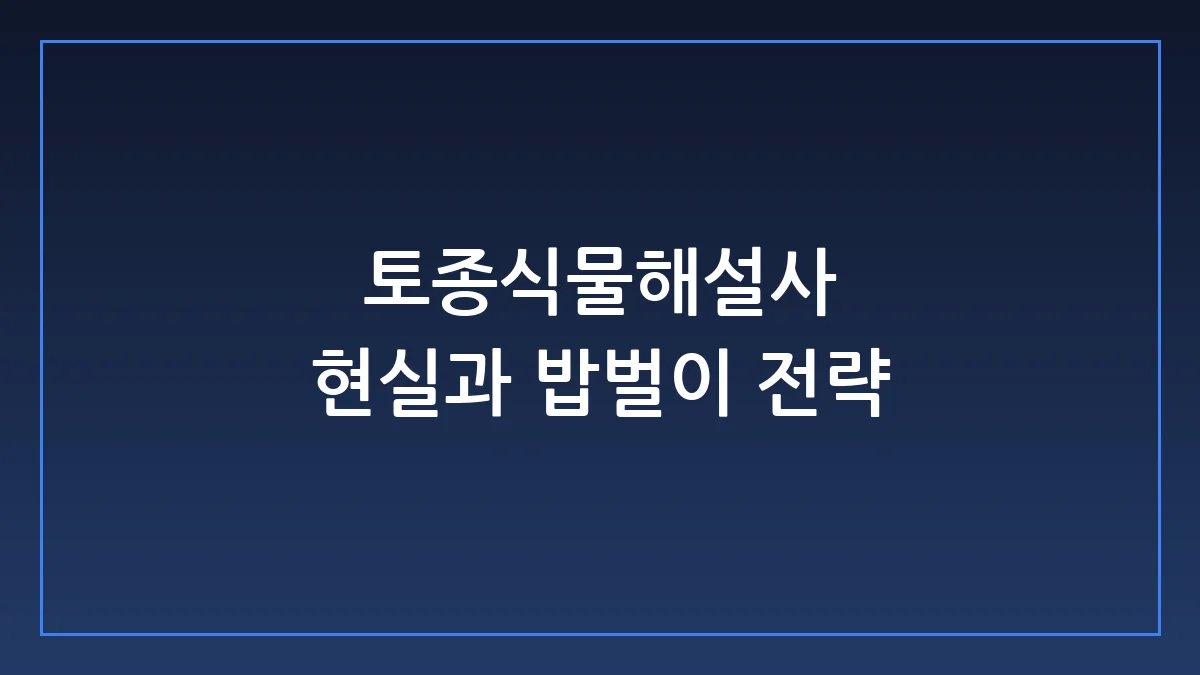 토종식물해설사
현실과 밥벌이 전략